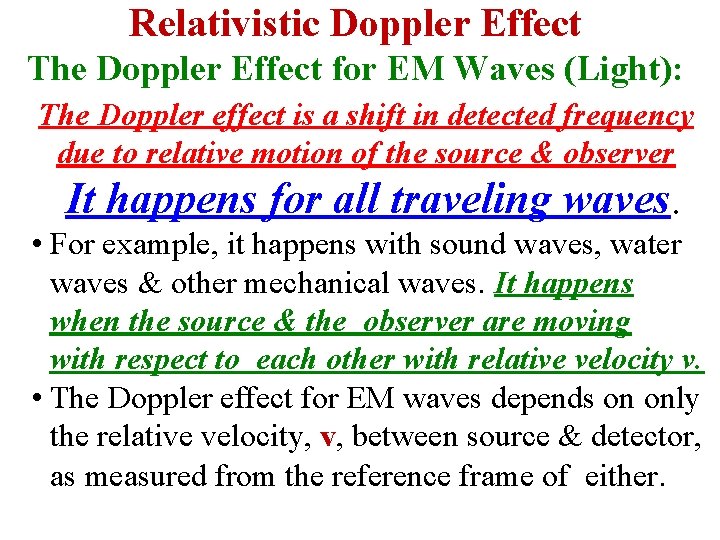 Relativistic Doppler Effect
The Doppler Effect for EM Waves (Light):

The Doppler effect is a shift in detected frequency due to relative motion of the source & observer

It happens for all traveling waves.

• For example, it happens with sound waves, water waves & other mechanical waves. It happens when the source & the observer are moving with respect to each other with relative velocity v.
• The Doppler effect for EM waves depends on only the relative velocity, v, between source & detector, as measured from the reference frame of either.